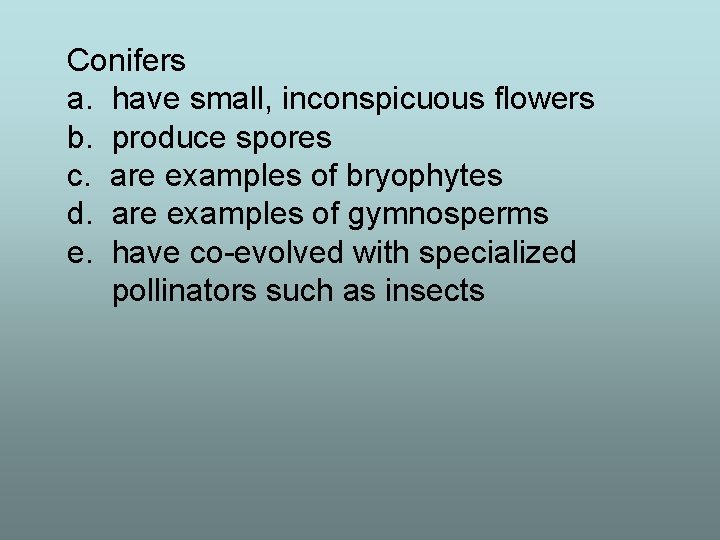 Conifers
a. have small, inconspicuous flowers
b. produce spores
c. are examples of bryophytes
d. are examples of gymnosperms
e. have co-evolved with specialized pollinators such as insects